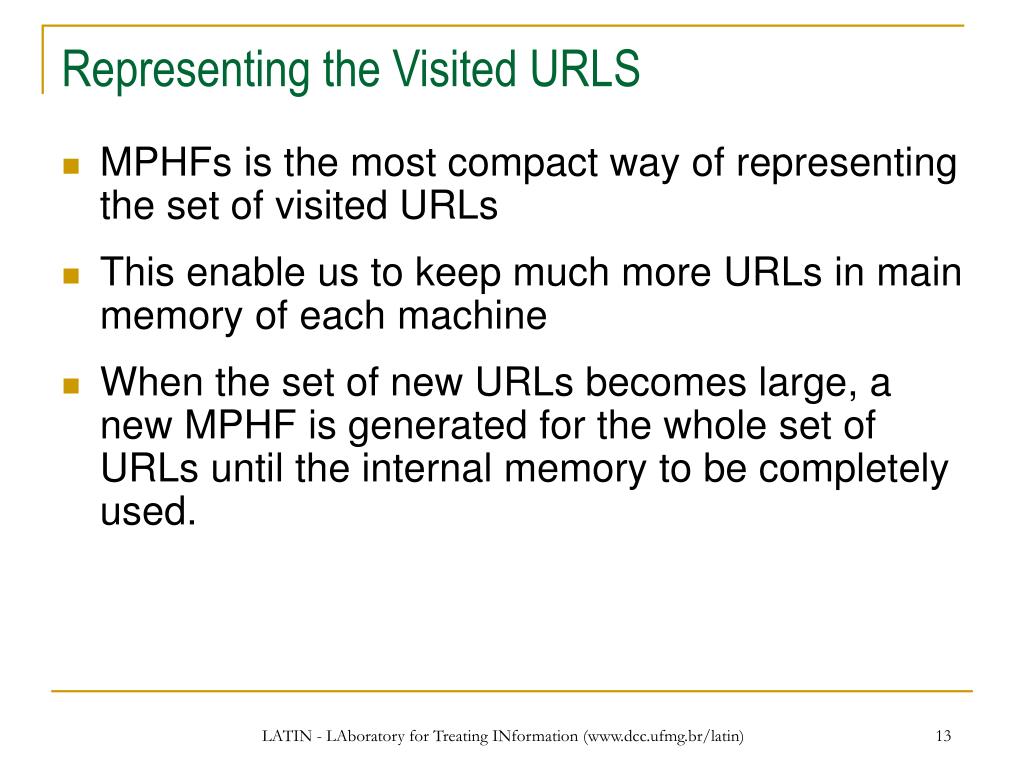 Representing the Visited URLS

MPHFs is the most compact way of representing the set of visited URLs

This enable us to keep much more URLs in main memory of each machine

When the set of new URLs becomes large, a new MPHF is generated for the whole set of URLs until the internal memory to be completely used.

LATIN - LAboratory for Treating INformation (www.dcc.ufmg.br/latin)

13